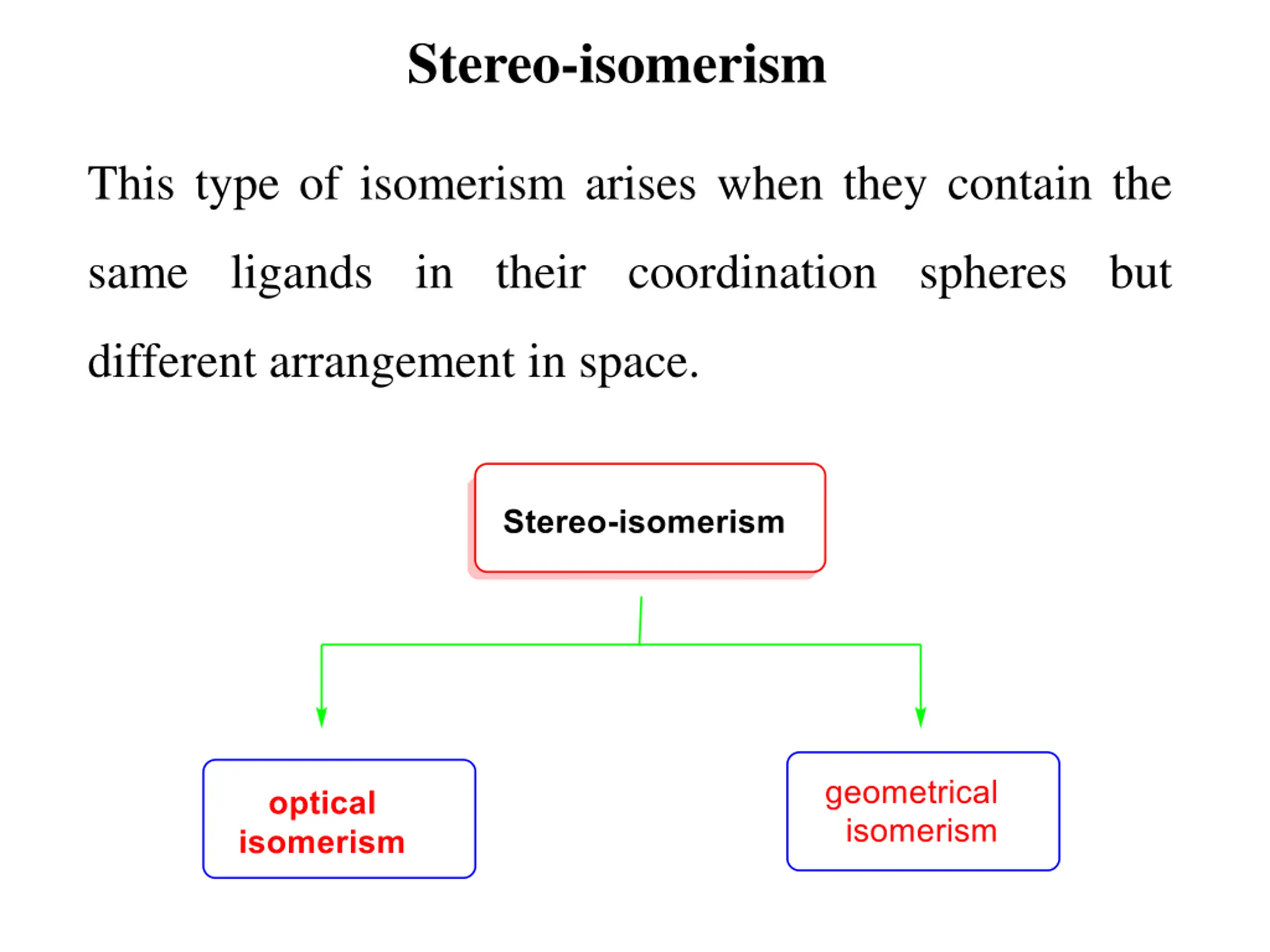 Stereo-isomerism

This type of isomerism arises when they contain the same ligands in their coordination spheres but different arrangement in space.

Stereo-isomerism

optical isomerism

geometrical isomerism